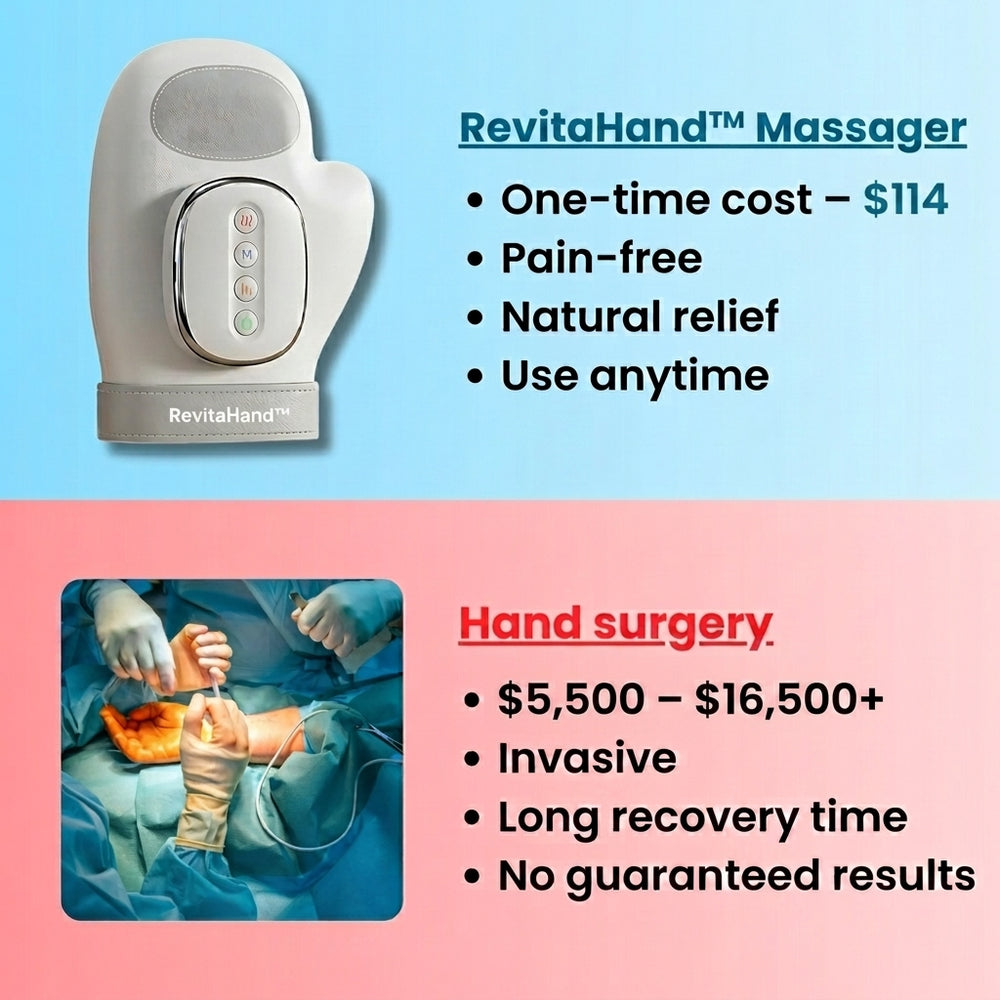 M

RevitaHand™

RevitaHand™ Massager

• One-time cost – $114
• Pain-free
• Natural relief
• Use anytime

Hand surgery

• $5,500 – $16,500+
• Invasive
• Long recovery time
• No guaranteed results